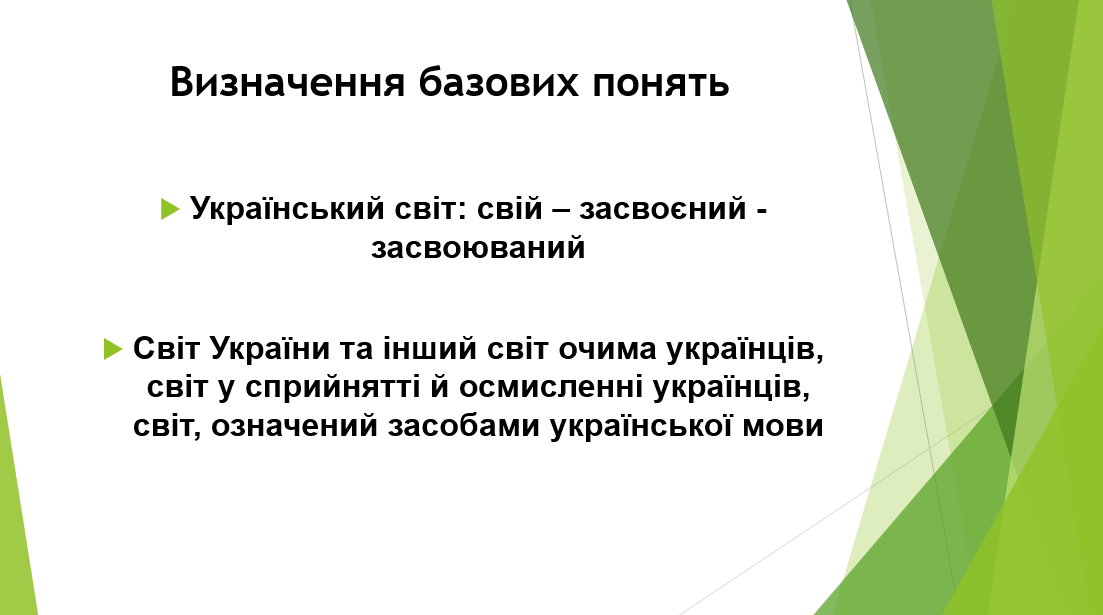 Визначення базових понять

Український світ: свій – засвоєний - засвоюваний

Світ України та інший світ очима українців, світ у сприйнятті й осмисленні українців, світ, означений засобами української мови